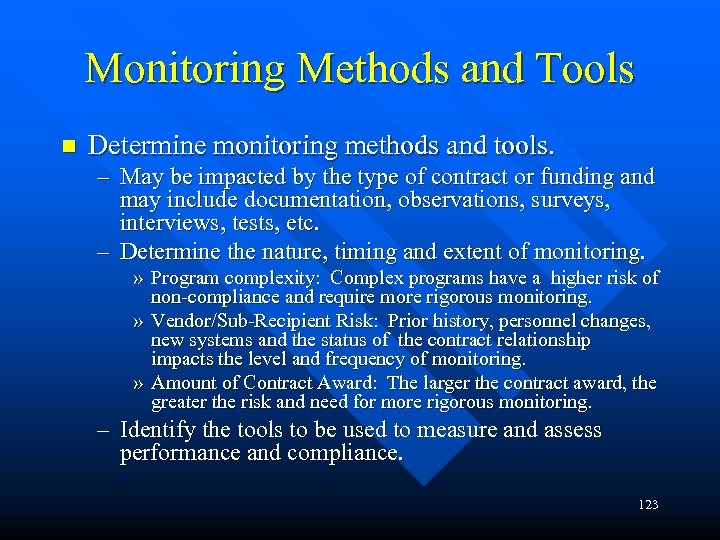 Monitoring Methods and Tools

■ Determine monitoring methods and tools.
– May be impacted by the type of contract or funding and may include documentation, observations, surveys, interviews, tests, etc.
– Determine the nature, timing and extent of monitoring.
» Program complexity: Complex programs have a higher risk of non-compliance and require more rigorous monitoring.
» Vendor/Sub-Recipient Risk: Prior history, personnel changes, new systems and the status of the contract relationship impacts the level and frequency of monitoring.
» Amount of Contract Award: The larger the contract award, the greater the risk and need for more rigorous monitoring.
– Identify the tools to be used to measure and assess performance and compliance.

123